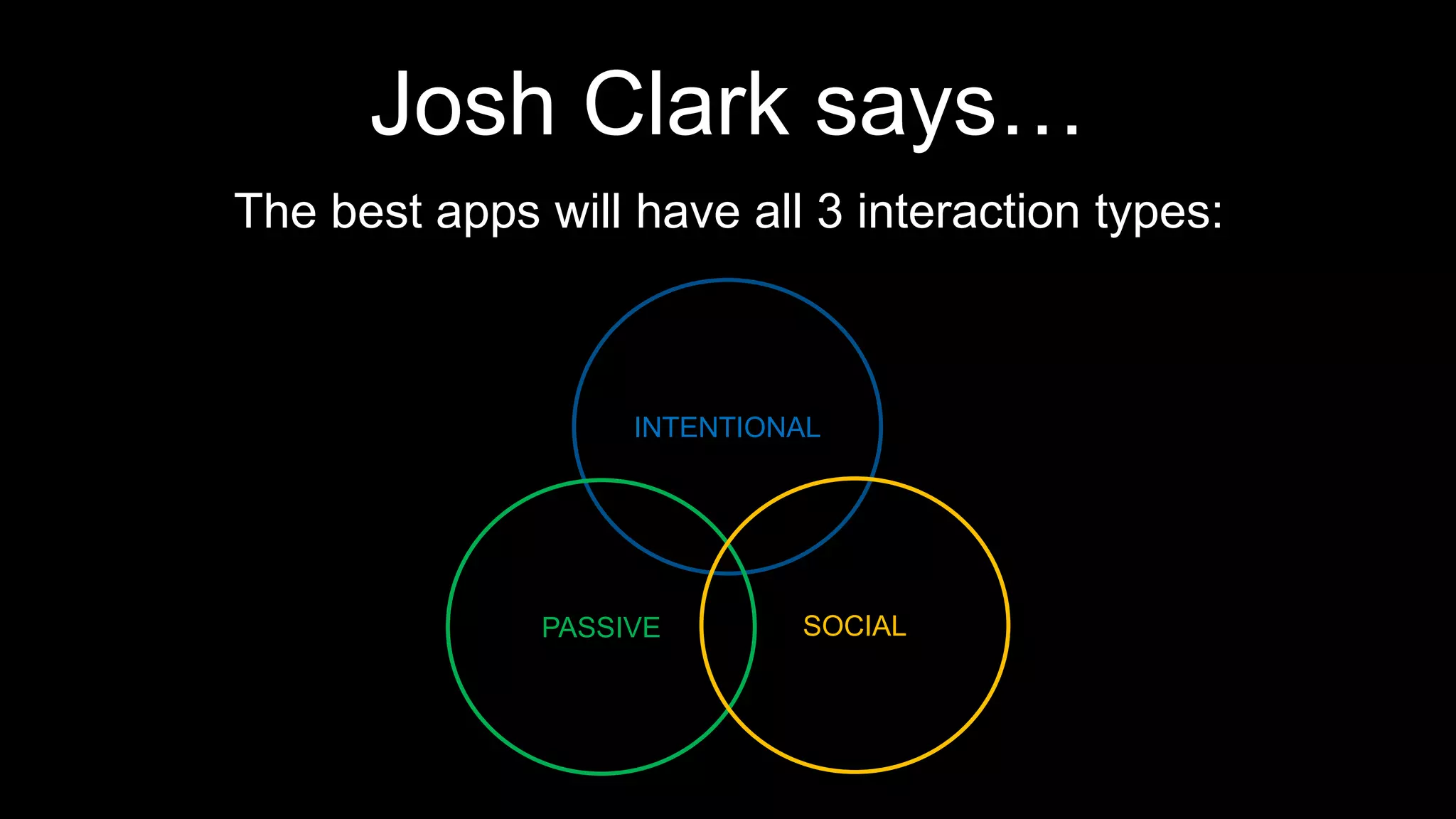 Josh Clark says…

The best apps will have all 3 interaction types:

INTENTIONAL

PASSIVE

SOCIAL